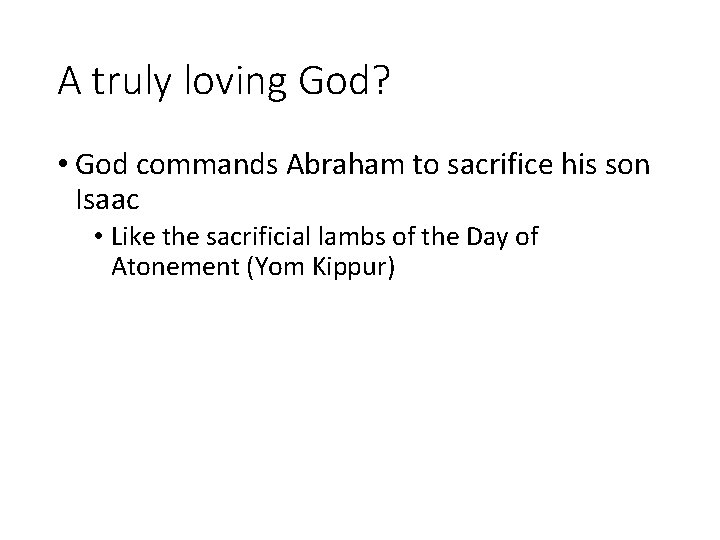 A truly loving God?

• God commands Abraham to sacrifice his son Isaac

• Like the sacrificial lambs of the Day of Atonement (Yom Kippur)